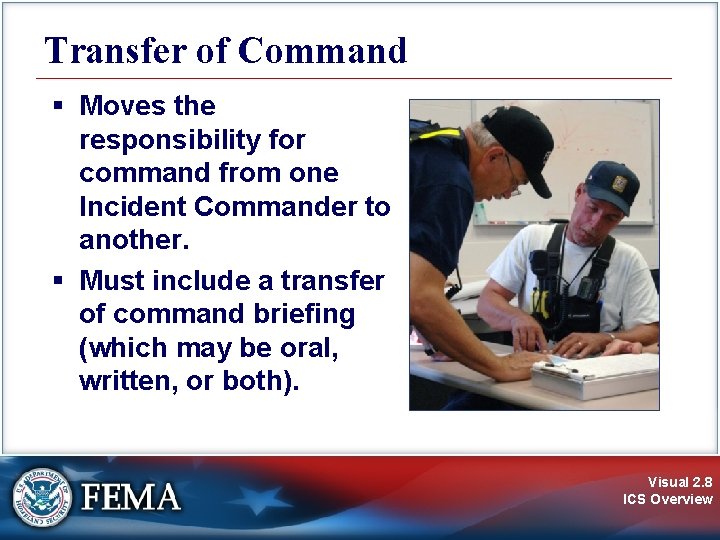 Transfer of Command

▪ Moves the responsibility for command from one Incident Commander to another.

▪ Must include a transfer of command briefing (which may be oral, written, or both).

U.S. DEPARTMENT OF HOMELAND SECURITY

FEMA

Visual 2.8
ICS Overview